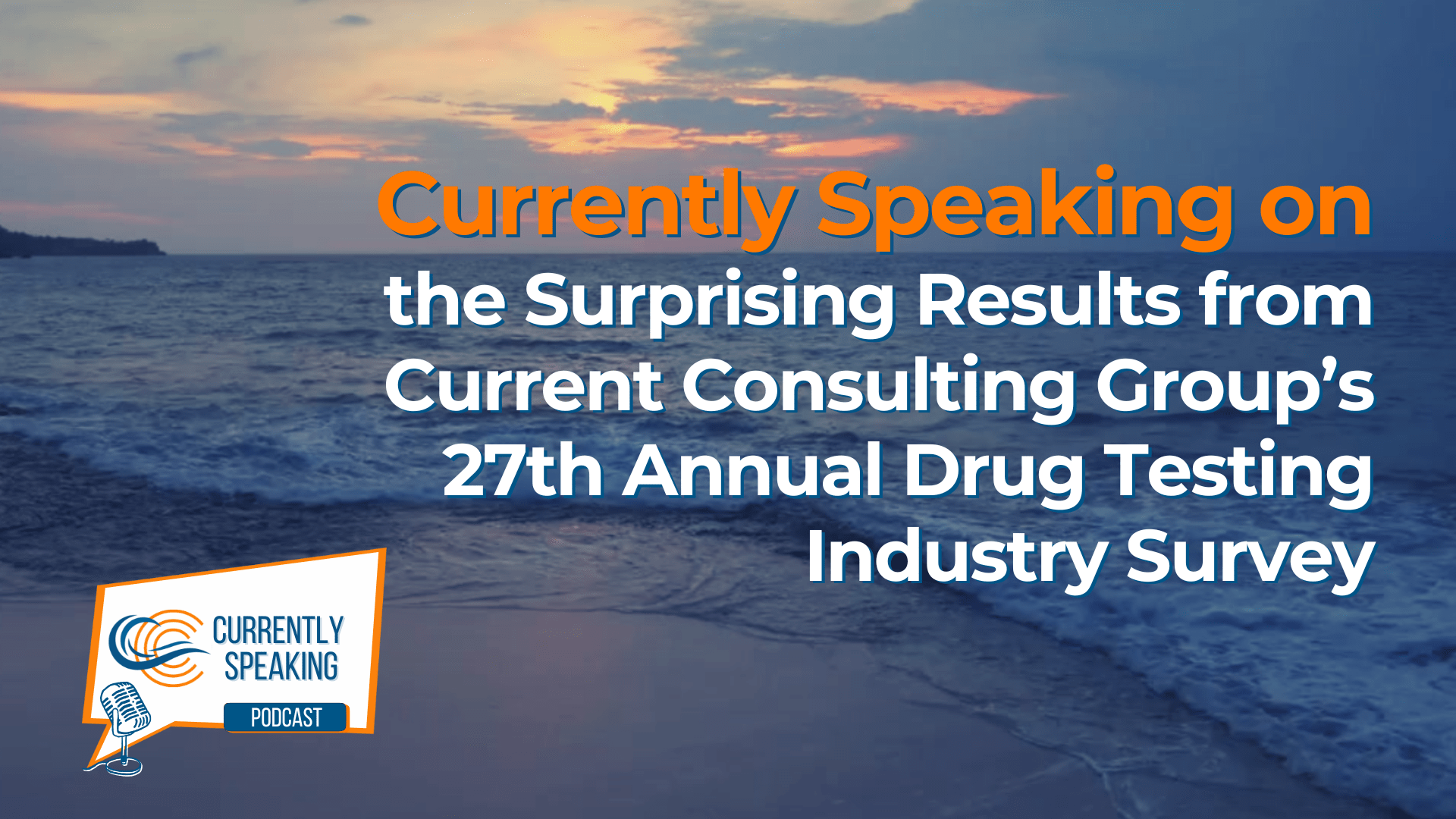 Currently Speaking on the Surprising Results from Current Consulting Group's 27th Annual Drug Testing Industry Survey

CURRENTLY SPEAKING
PODCAST